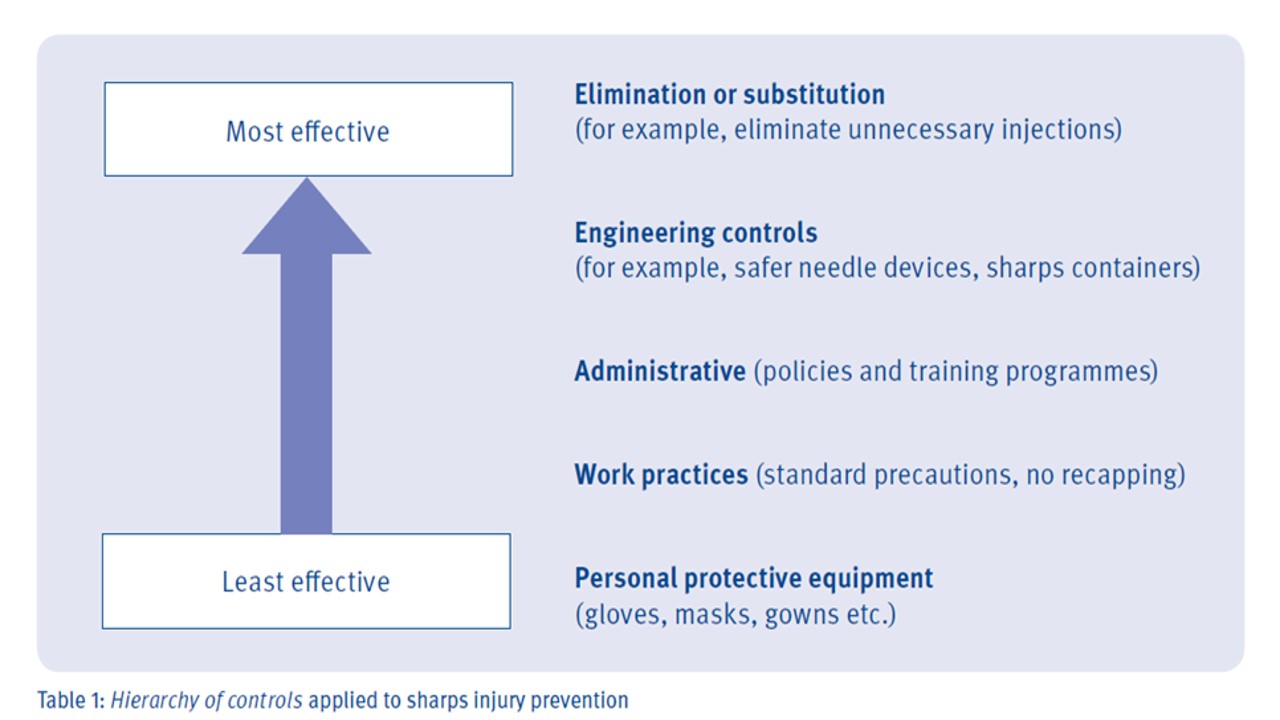 Most effective

Least effective

Elimination or substitution
(for example, eliminate unnecessary injections)

Engineering controls
(for example, safer needle devices, sharps containers)

Administrative (policies and training programmes)

Work practices (standard precautions, no recapping)

Personal protective equipment
(gloves, masks, gowns etc.)

Table 1: Hierarchy of controls applied to sharps injury prevention